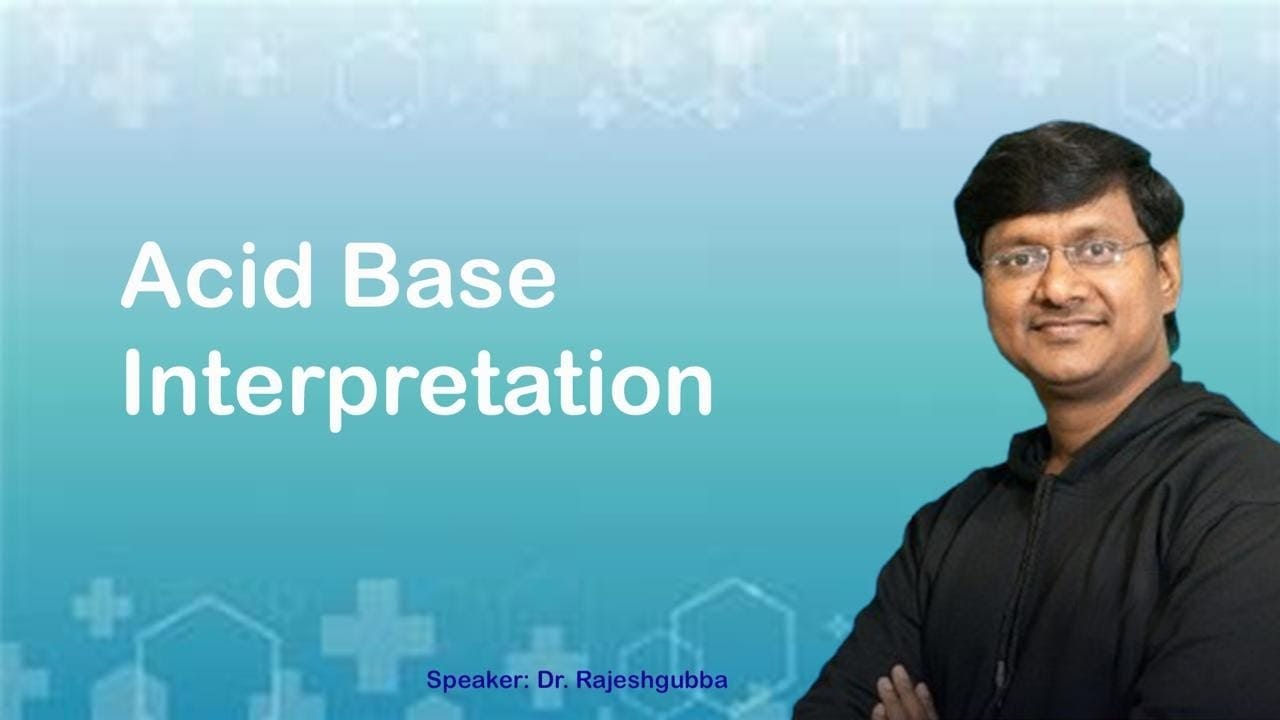 Acid Base Interpretation

Speaker: Dr. Rajeshgubba